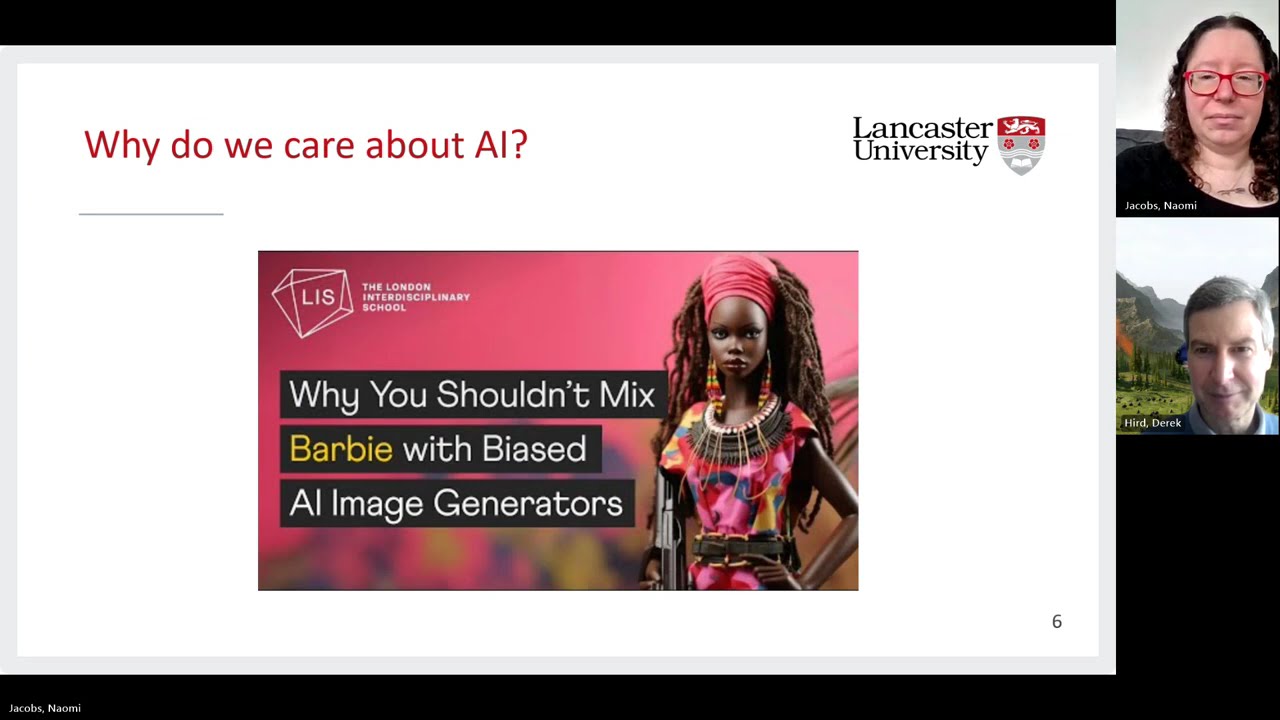 Why do we care about AI?

Lancaster University

LIS THE LONDON INTERDISCIPLINARY SCHOOL

Why You Shouldn't Mix Barbie with Biased AI Image Generators

6

Jacobs, Naomi

Hird, Derek

Jacobs, Naomi